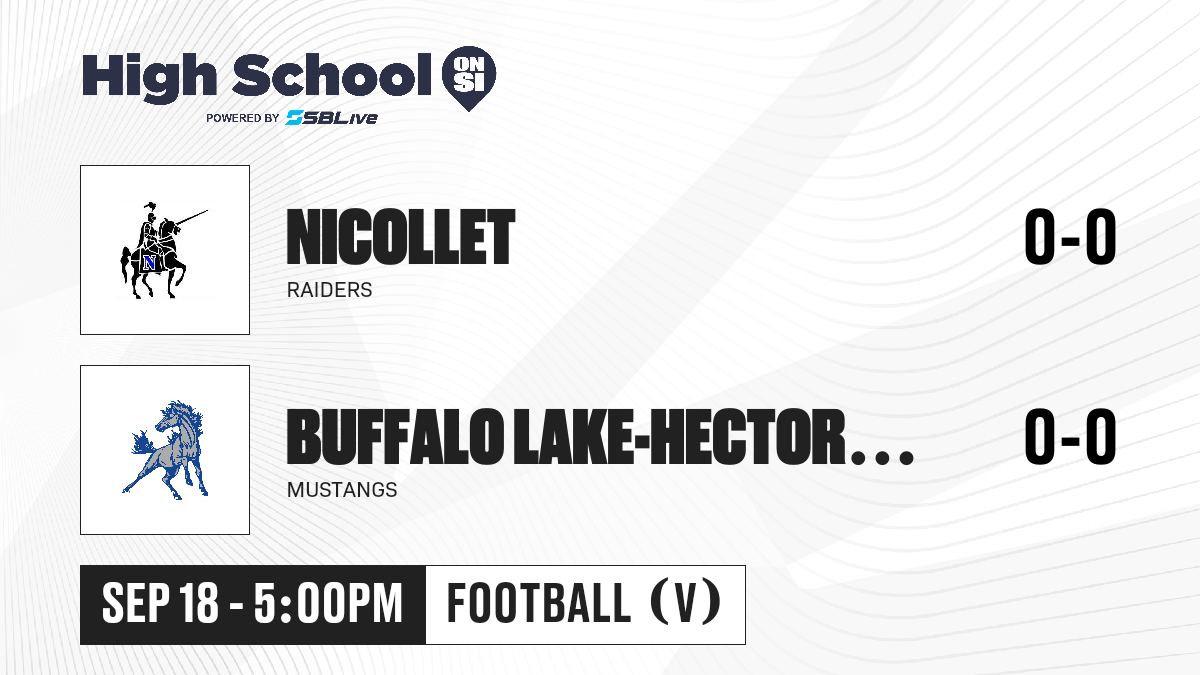 High School ON SI
POWERED BY SBLive

N

NICOLLET
RAIDERS
0-0

BUFFALO LAKE-HECTOR...
MUSTANGS
0-0

SEP 18 - 5:00PM
FOOTBALL (V)